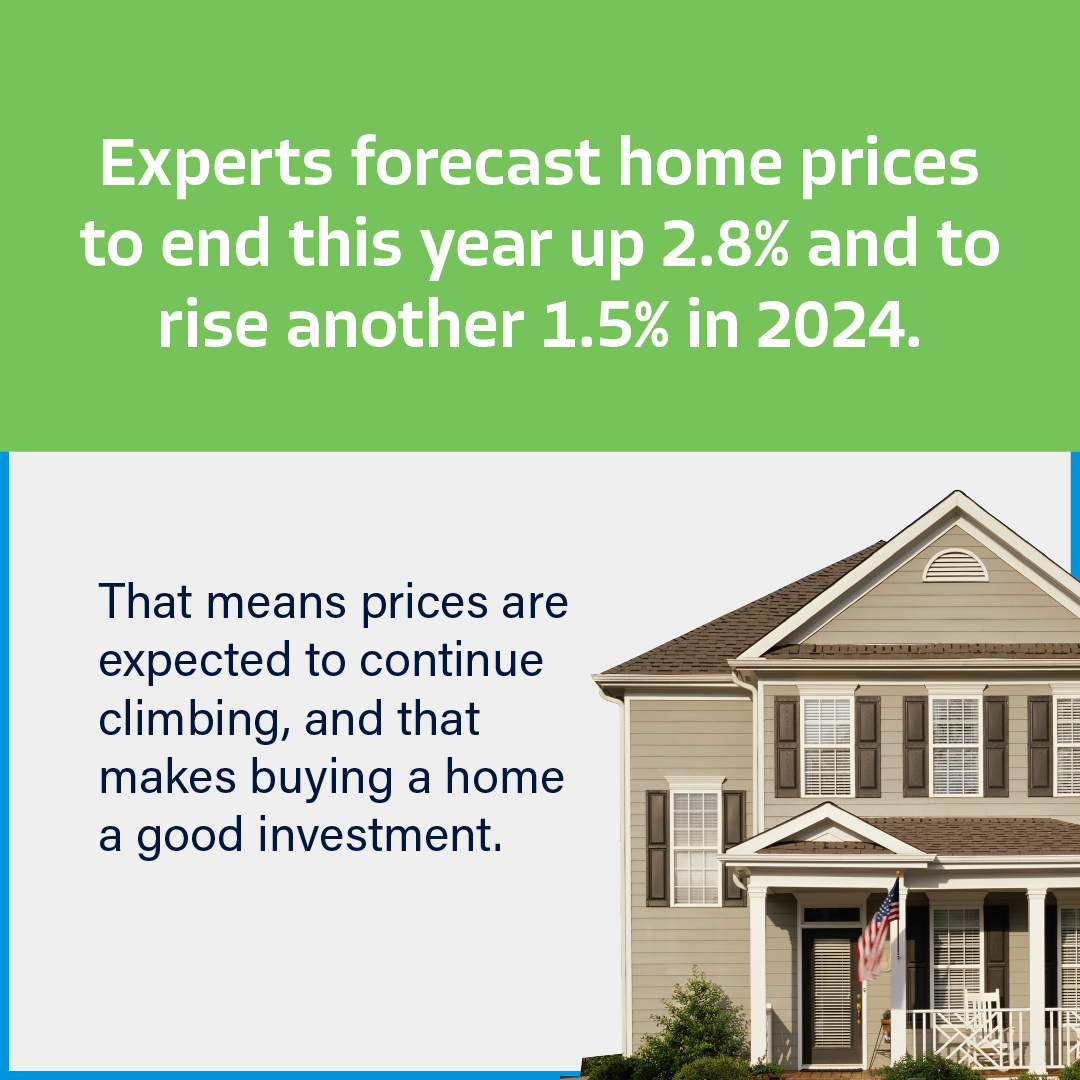 Experts forecast home prices to end this year up 2.8% and to rise another 1.5% in 2024.

That means prices are expected to continue climbing, and that makes buying a home a good investment.